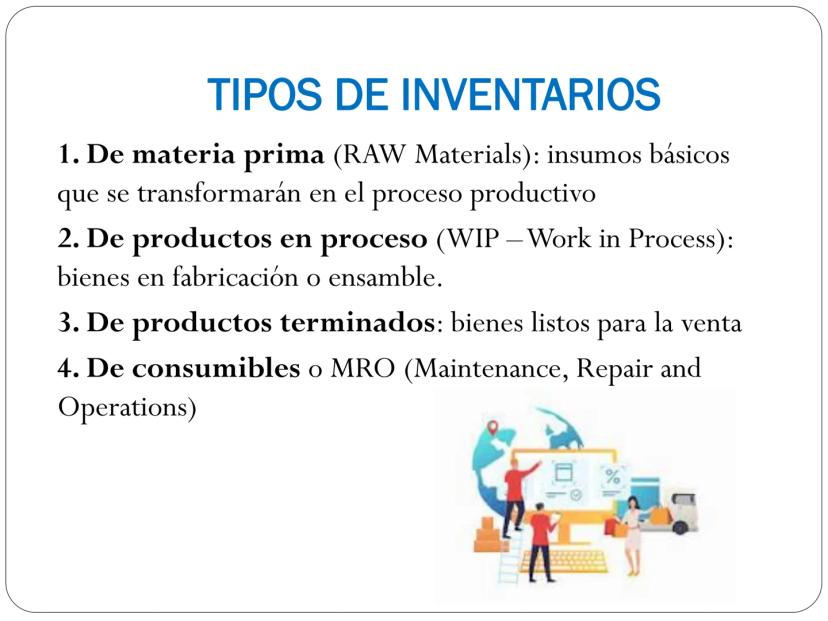 TIPOS DE INVENTARIOS

1. De materia prima (RAW Materials): insumos básicos que se transformarán en el proceso productivo

2. De productos en proceso (WIP – Work in Process): bienes en fabricación o ensamble.

3. De productos terminados: bienes listos para la venta

4. De consumibles o MRO (Maintenance, Repair and Operations)

%